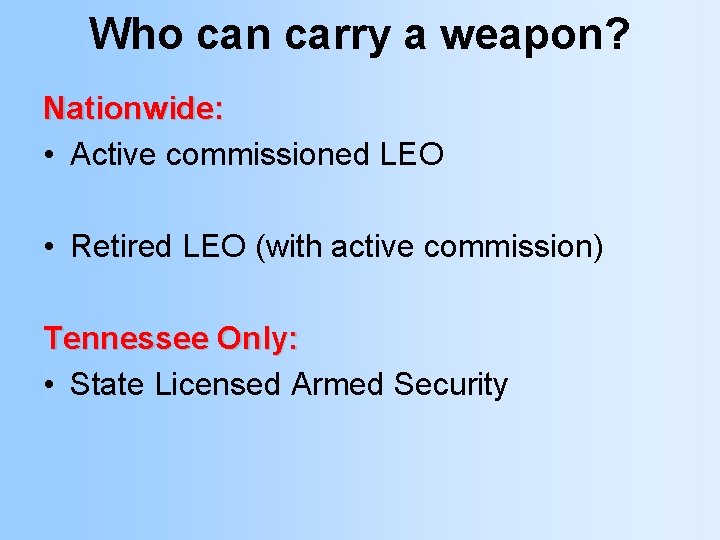 Who can carry a weapon?

Nationwide:

• Active commissioned LEO

• Retired LEO (with active commission)

Tennessee Only:

• State Licensed Armed Security